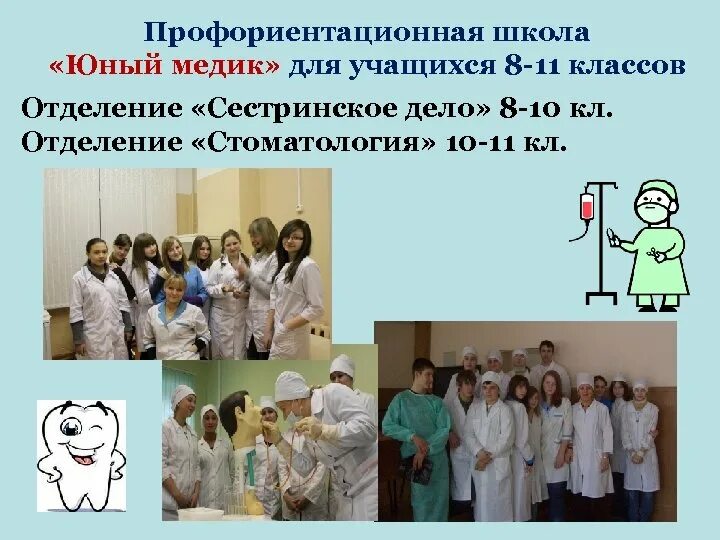 Профориентационная школа «Юный медик» для учащихся 8-11 классов

Отделение «Сестринское дело» 8-10 кл.
Отделение «Стоматология» 10-11 кл.